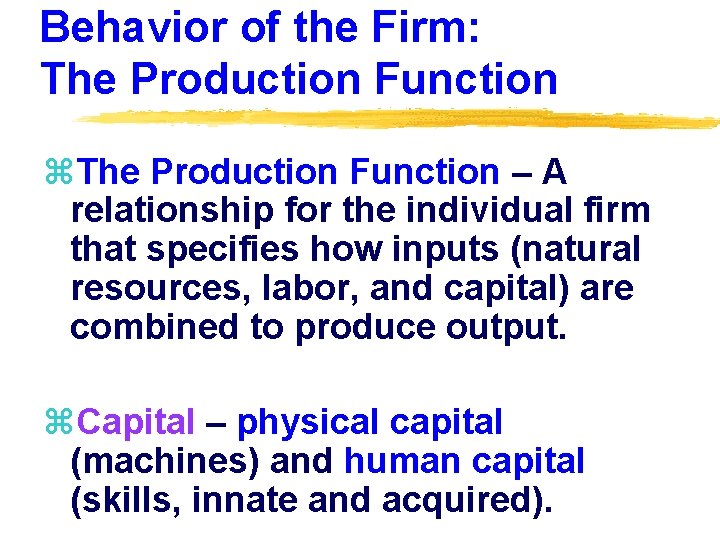 Behavior of the Firm:
The Production Function

⌘The Production Function – A relationship for the individual firm that specifies how inputs (natural resources, labor, and capital) are combined to produce output.

⌘Capital – physical capital (machines) and human capital (skills, innate and acquired).